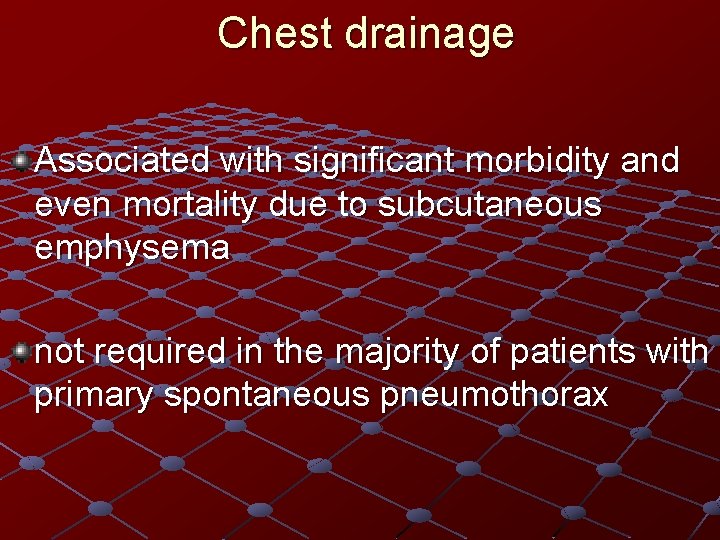 Chest drainage

Associated with significant morbidity and even mortality due to subcutaneous emphysema

not required in the majority of patients with primary spontaneous pneumothorax